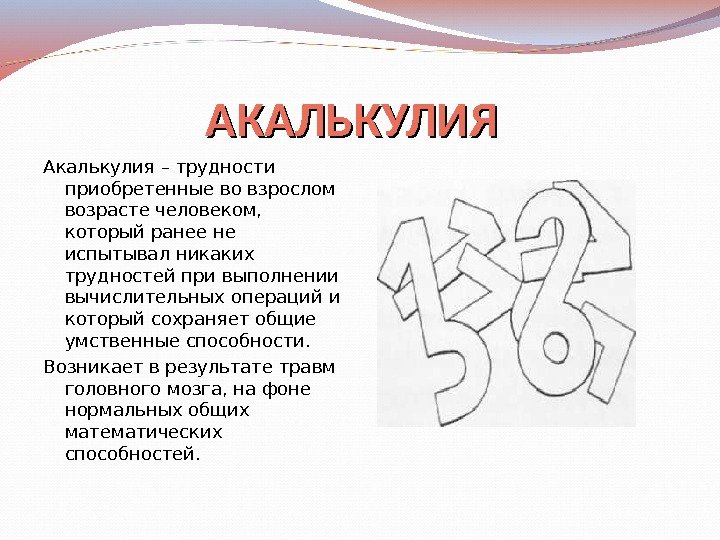 АКАЛЬКУЛИЯ

Акалькулия – трудности приобретенные во взрослом возрасте человеком, который ранее не испытывал никаких трудностей при выполнении вычислительных операций и который сохраняет общие умственные способности.

Возникает в результате травм головного мозга, на фоне нормальных общих математических способностей.